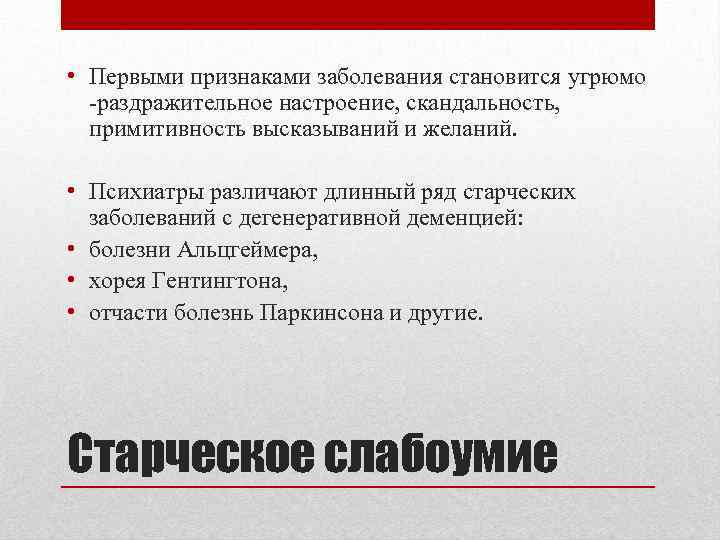 • Первыми признаками заболевания становится угрюмо -раздражительное настроение, скандальность, примитивность высказываний и желаний.

• Психиатры различают длинный ряд старческих заболеваний с дегенеративной деменцией:
• болезни Альцгеймера,
• хорея Гентингтона,
• отчасти болезнь Паркинсона и другие.

Старческое слабоумие